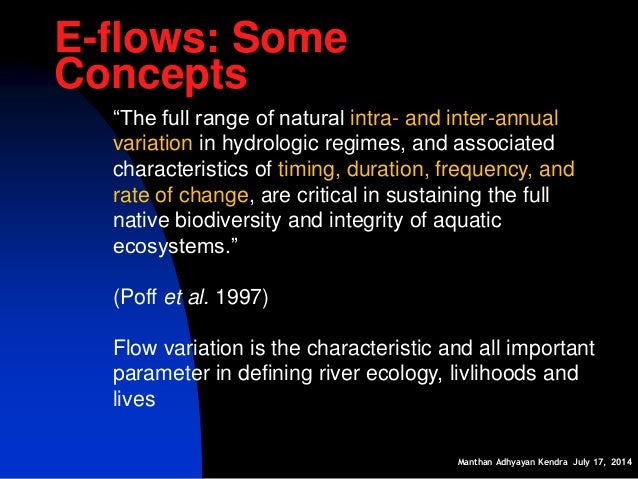 E-flows: Some Concepts

“The full range of natural intra- and inter-annual variation in hydrologic regimes, and associated characteristics of timing, duration, frequency, and rate of change, are critical in sustaining the full native biodiversity and integrity of aquatic ecosystems.”

(Poff et al. 1997)

Flow variation is the characteristic and all important parameter in defining river ecology, livlihoods and lives

Manthan Adhyayan Kendra July 17, 2014